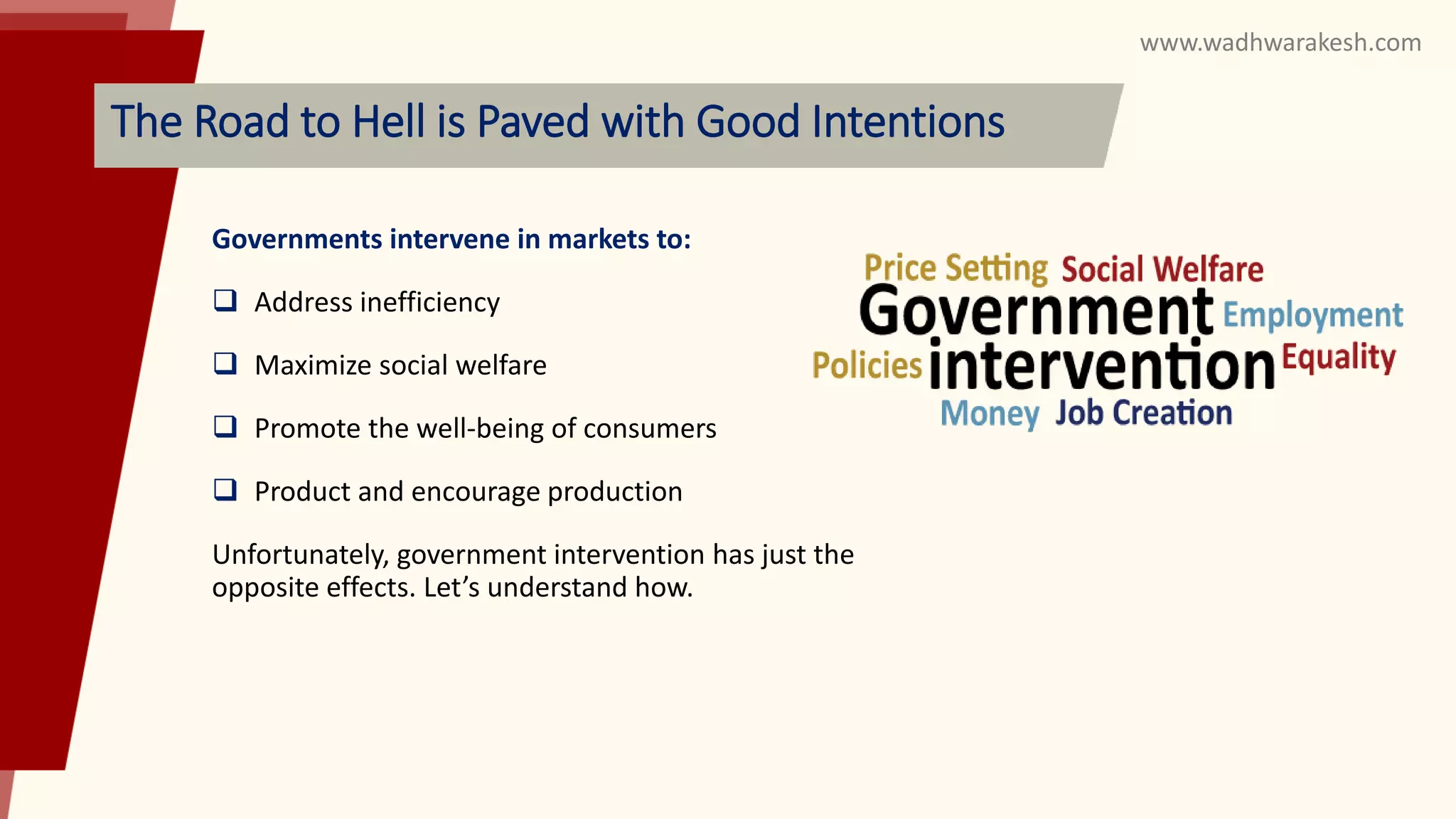 www.wadhwarakesh.com

The Road to Hell is Paved with Good Intentions

Governments intervene in markets to:

❑ Address inefficiency

❑ Maximize social welfare

❑ Promote the well-being of consumers

❑ Product and encourage production

Unfortunately, government intervention has just the opposite effects. Let's understand how.

Price Setting Social Welfare
Government Employment
Policies intervention Equality
Money Job Creation